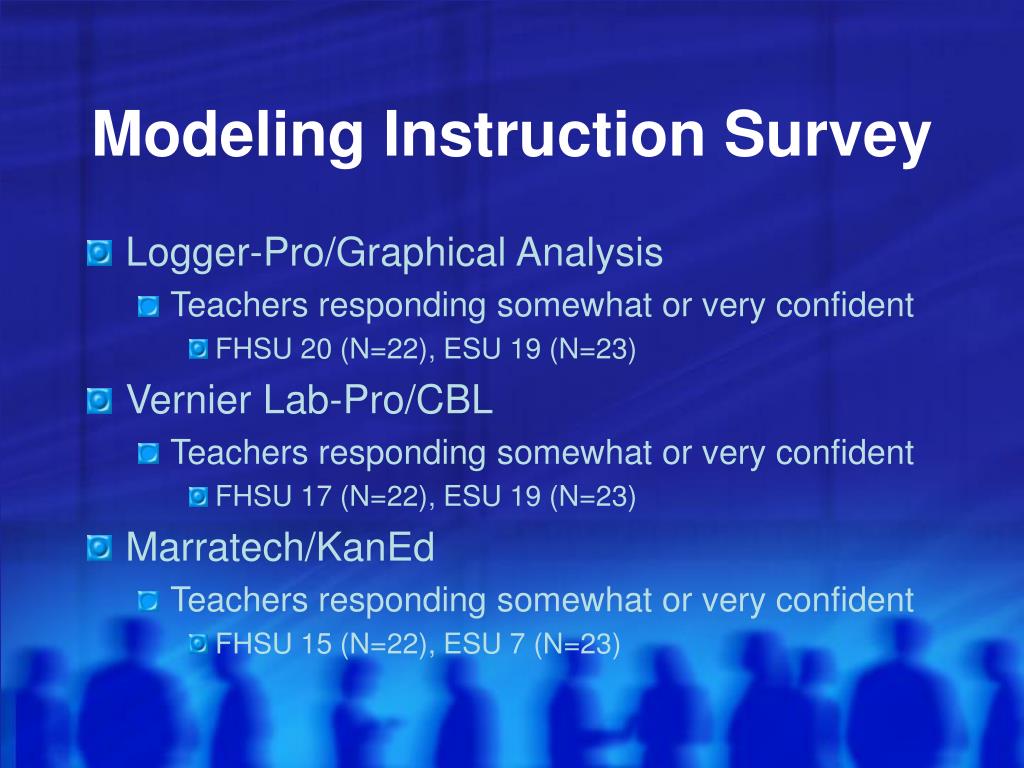 Modeling Instruction Survey

Logger-Pro/Graphical Analysis

Teachers responding somewhat or very confident

FHSU 20 (N=22), ESU 19 (N=23)

Vernier Lab-Pro/CBL

Teachers responding somewhat or very confident

FHSU 17 (N=22), ESU 19 (N=23)

Marratech/KanEd

Teachers responding somewhat or very confident

FHSU 15 (N=22), ESU 7 (N=23)